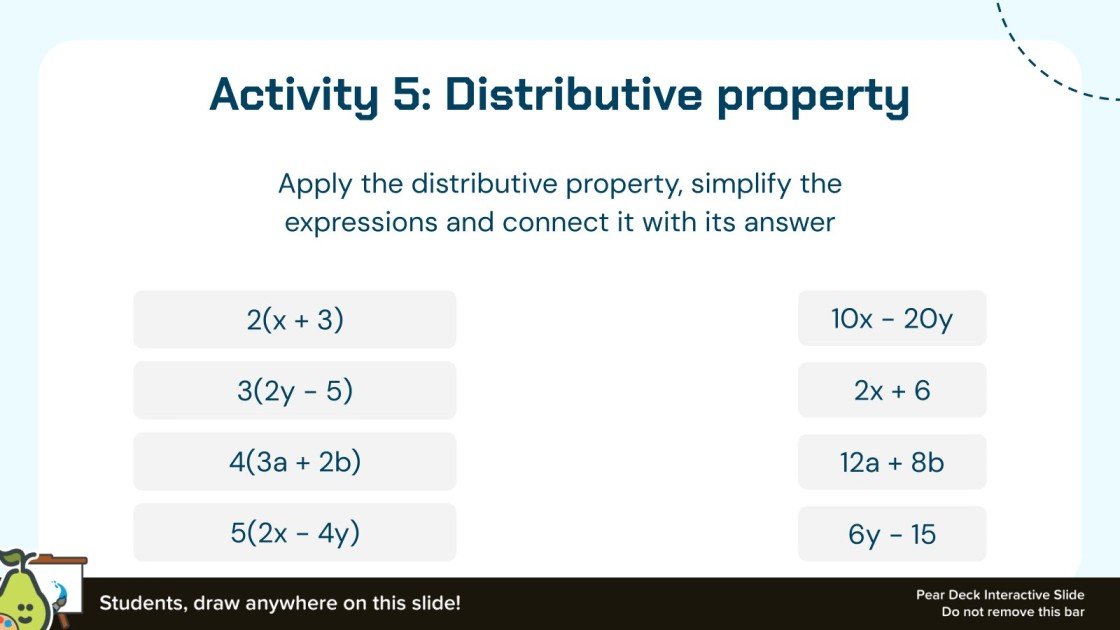 Activity 5: Distributive property

Apply the distributive property, simplify the expressions and connect it with its answer

$2(x + 3)$

$3(2y - 5)$

$4(3a + 2b)$

$5(2x - 4y)$

$10x - 20y$

$2x + 6$

$12a + 8b$

$6y - 15$

Students, draw anywhere on this slide!

Pear Deck Interactive Slide
Do not remove this bar